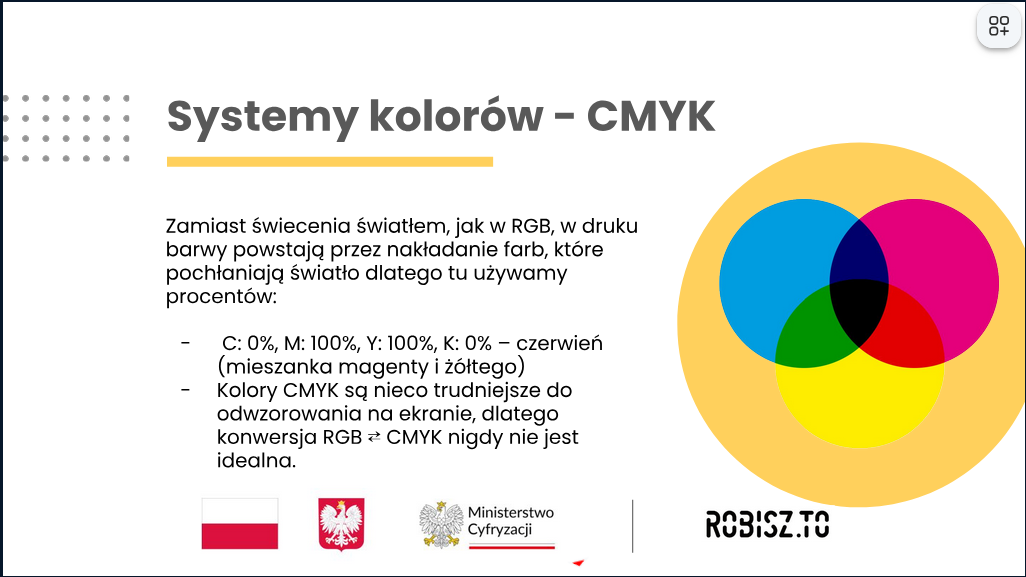 Systemy kolorów - CMYK

Zamiast świecenia światłem, jak w RGB, w druku barwy powstają przez nakładanie farb, które pochłaniają światło dlatego tu używamy procentów:

- C: 0%, M: 100%, Y: 100%, K: 0% – czerwień (mieszanka magenty i żółtego)
- Kolory CMYK są nieco trudniejsze do odwzorowania na ekranie, dlatego konwersja RGB ⇄ CMYK nigdy nie jest idealna.

Ministerstwo Cyfryzacji

ROBISZ.TO